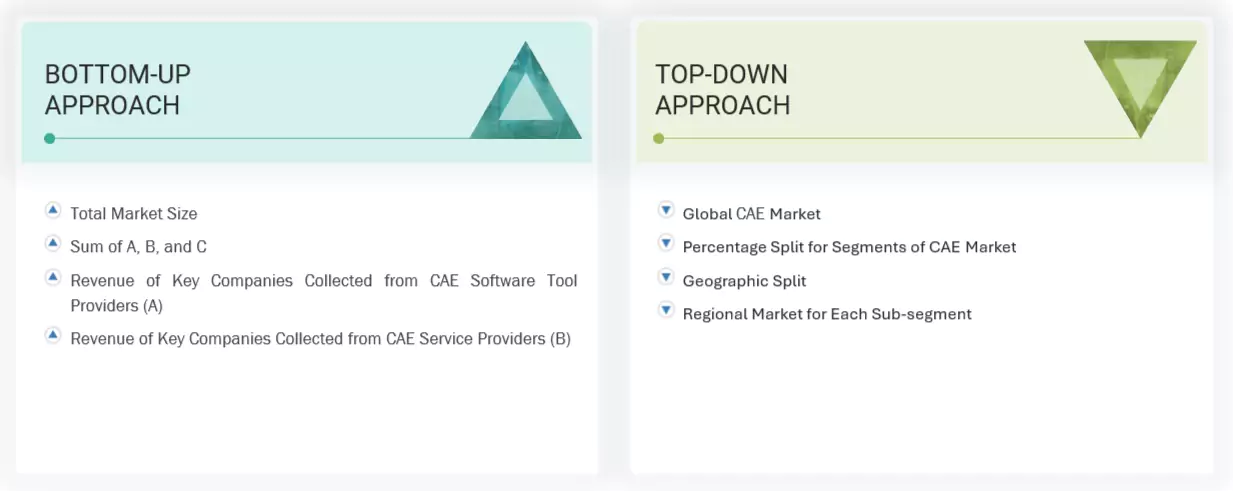 BOTTOM-UP APPROACH

Total Market Size

Sum of A, B, and C

Revenue of Key Companies Collected from CAE Software Tool Providers (A)

Revenue of Key Companies Collected from CAE Service Providers (B)

TOP-DOWN APPROACH

Global CAE Market

Percentage Split for Segments of CAE Market

Geographic Split

Regional Market for Each Sub-segment